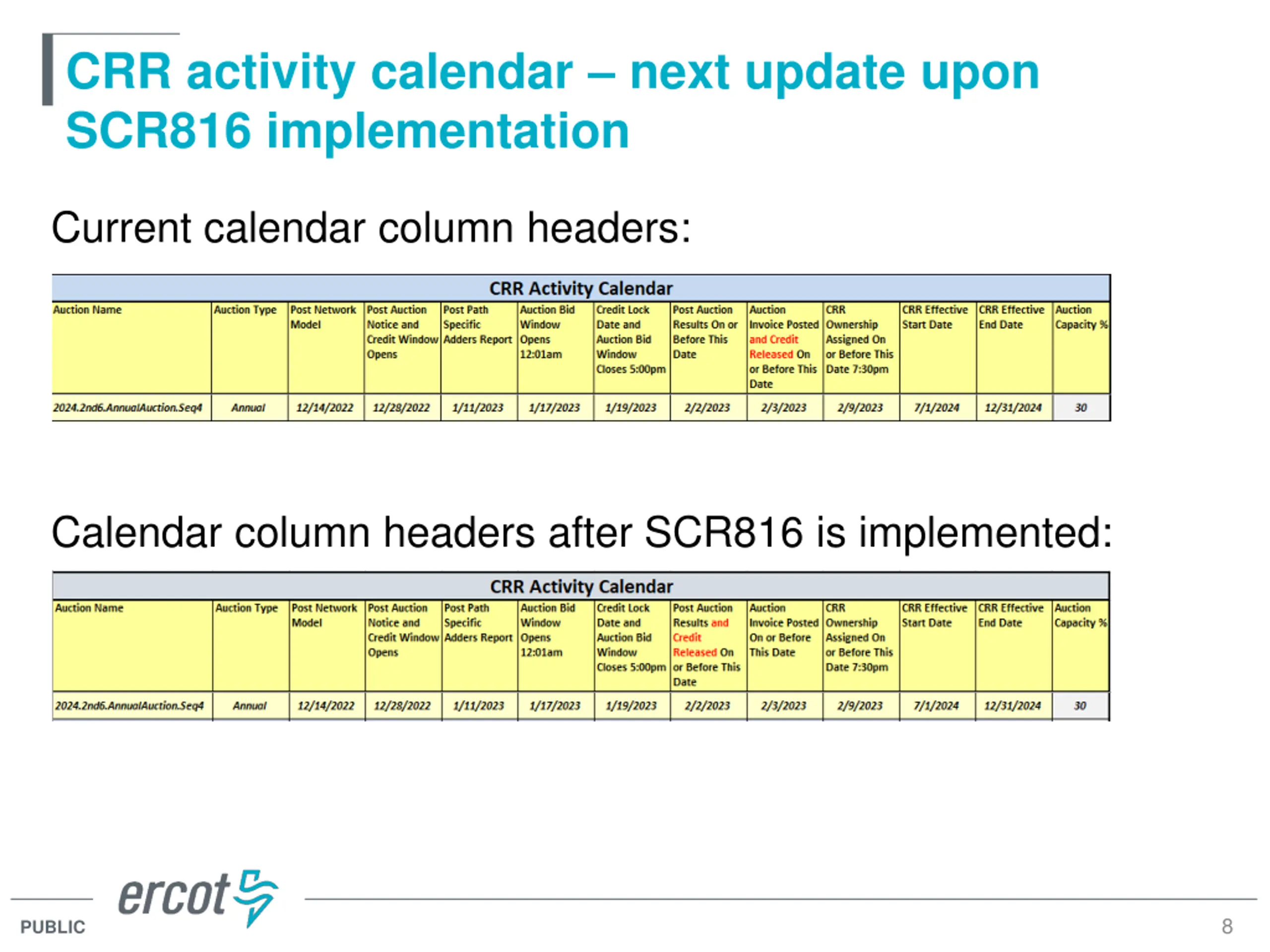 CRR activity calendar – next update upon SCR816 implementation

Current calendar column headers:

CRR Activity Calendar

| Auction Name | Auction Type | Post Network Model | Post Auction Notice and Credit Window Opens | Post Path Specific Adders Report | Auction Bid Window Opens 12:01am | Credit Lock Date and Auction Bid Window Closes 5:00pm | Post Auction Results On or Before This Date | Auction Invoice Posted and Credit Released On or Before This Date | CRR Ownership Assigned On or Before This Date 7:30pm | CRR Effective Start Date | CRR Effective End Date | Auction Capacity % |
|---|---|---|---|---|---|---|---|---|---|---|---|---|
| 2024.2nd6.AnnualAuction.Seq4 | Annual | 12/14/2022 | 12/28/2022 | 1/11/2023 | 1/17/2023 | 1/19/2023 | 2/2/2023 | 2/3/2023 | 2/9/2023 | 7/1/2024 | 12/31/2024 | 30 |

Calendar column headers after SCR816 is implemented:

CRR Activity Calendar

| Auction Name | Auction Type | Post Network Model | Post Auction Notice and Credit Window Opens | Post Path Specific Adders Report | Auction Bid Window Opens 12:01am | Credit Lock Date and Auction Bid Window Closes 5:00pm | Post Auction Results and Credit Released On or Before This Date | Auction Invoice Posted On or Before This Date | CRR Ownership Assigned On or Before This Date 7:30pm | CRR Effective Start Date | CRR Effective End Date | Auction Capacity % |
|---|---|---|---|---|---|---|---|---|---|---|---|---|
| 2024.2nd6.AnnualAuction.Seq4 | Annual | 12/14/2022 | 12/28/2022 | 1/11/2023 | 1/17/2023 | 1/19/2023 | 2/2/2023 | 2/3/2023 | 2/9/2023 | 7/1/2024 | 12/31/2024 | 30 |

ercot

PUBLIC

8